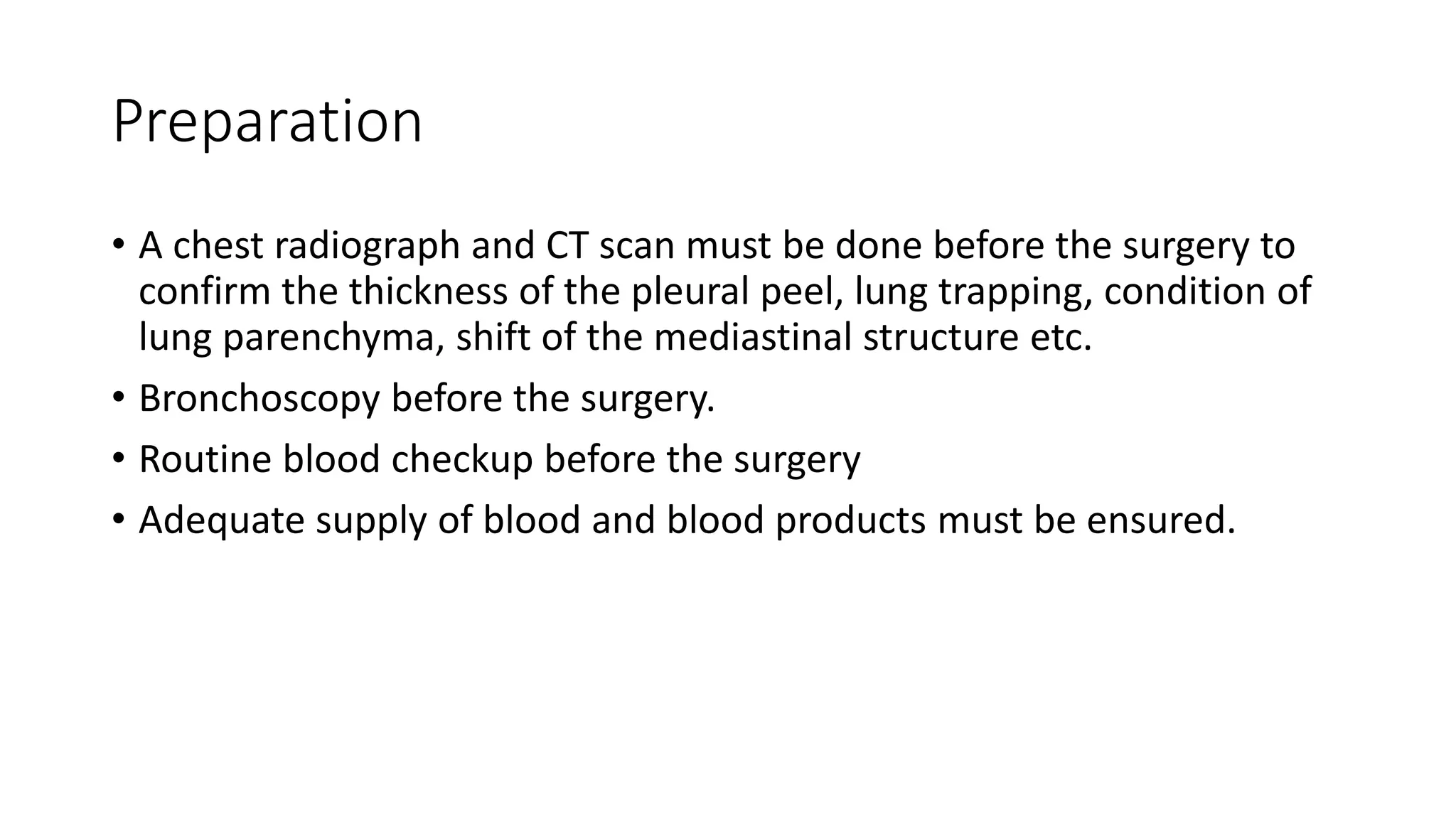 Preparation

• A chest radiograph and CT scan must be done before the surgery to confirm the thickness of the pleural peel, lung trapping, condition of lung parenchyma, shift of the mediastinal structure etc.

• Bronchoscopy before the surgery.

• Routine blood checkup before the surgery

• Adequate supply of blood and blood products must be ensured.